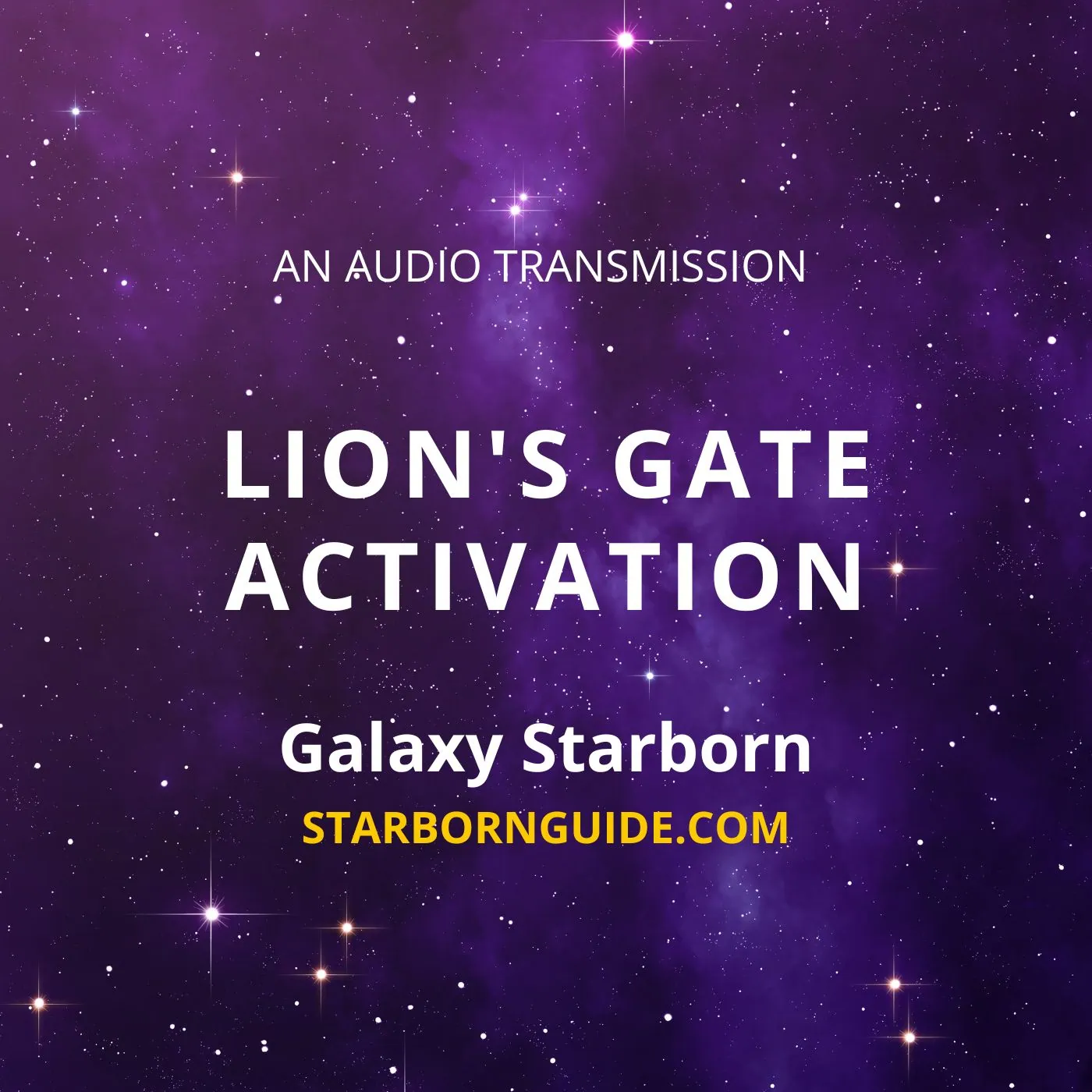 AN AUDIO TRANSMISSION

LION'S GATE ACTIVATION

Galaxy Starborn

STARBORNGUIDE.COM